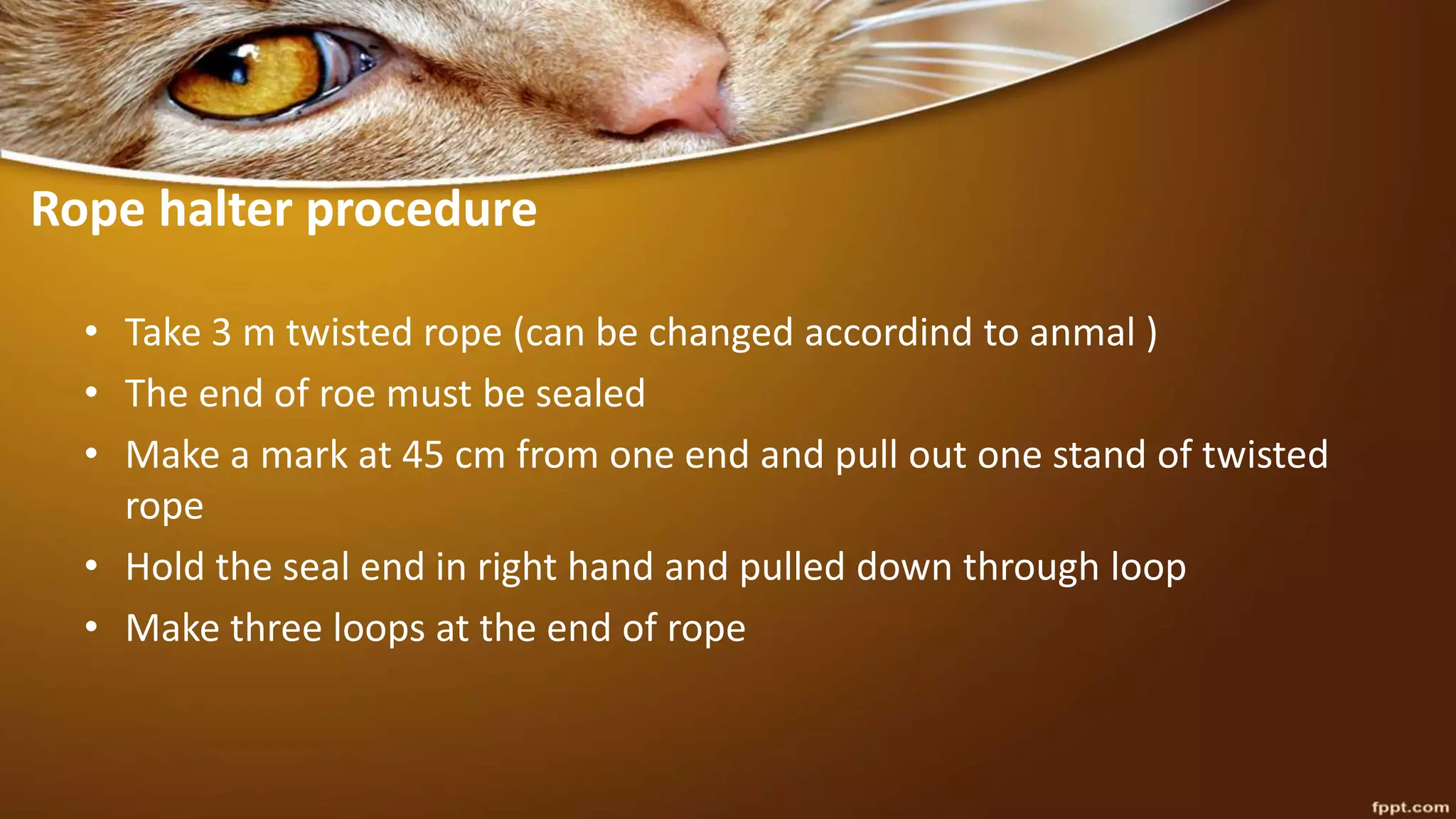 Rope halter procedure

• Take 3 m twisted rope (can be changed accordind to anmal )
• The end of roe must be sealed
• Make a mark at 45 cm from one end and pull out one stand of twisted rope
• Hold the seal end in right hand and pulled down through loop
• Make three loops at the end of rope

fppt.com